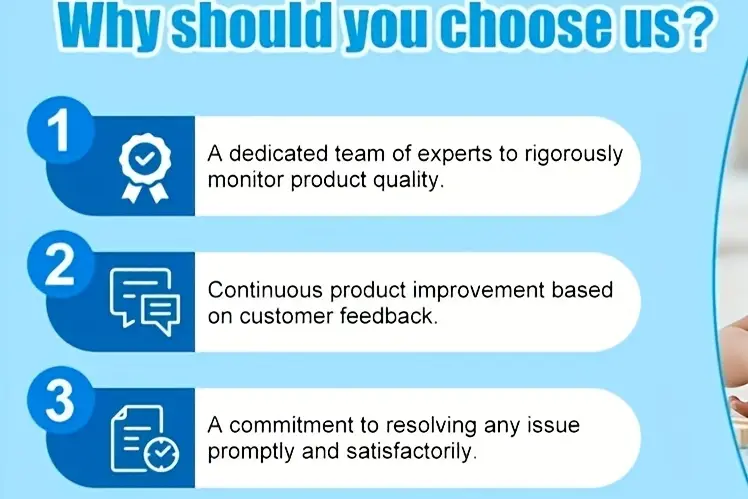 Why should you choose us?

1

A dedicated team of experts to rigorously monitor product quality.

2

Continuous product improvement based on customer feedback.

3

A commitment to resolving any issue promptly and satisfactorily.